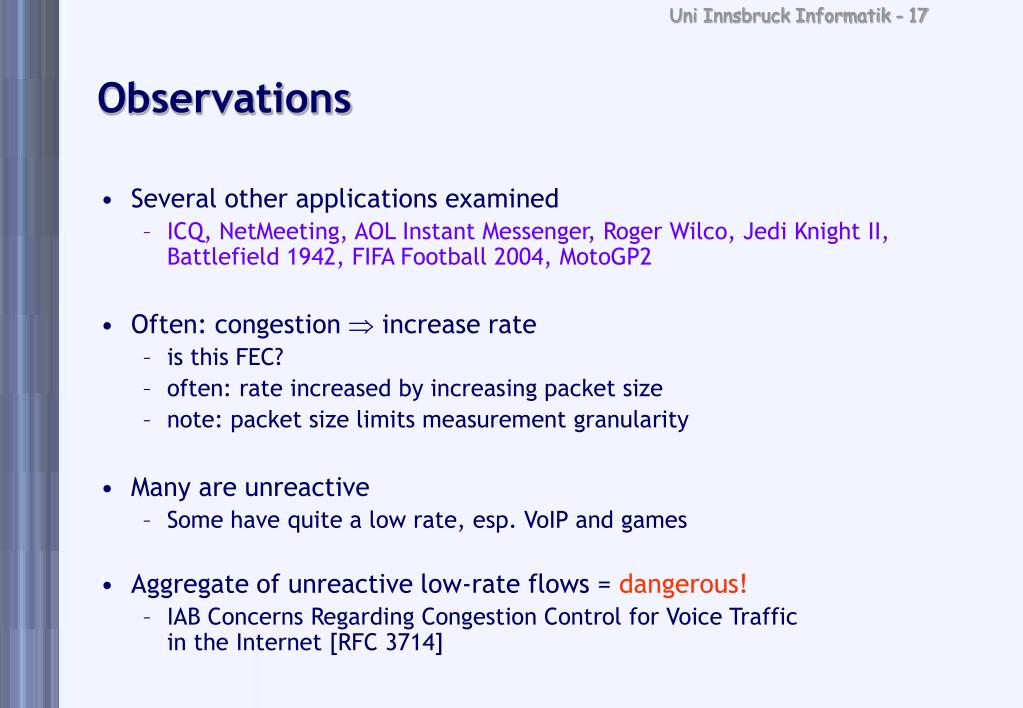 Uni Innsbruck Informatik - 17

Observations

• Several other applications examined
– ICQ, NetMeeting, AOL Instant Messenger, Roger Wilco, Jedi Knight II, Battlefield 1942, FIFA Football 2004, MotoGP2

• Often: congestion $\Rightarrow$ increase rate
– is this FEC?
– often: rate increased by increasing packet size
– note: packet size limits measurement granularity

• Many are unreactive
– Some have quite a low rate, esp. VoIP and games

• Aggregate of unreactive low-rate flows = dangerous!
– IAB Concerns Regarding Congestion Control for Voice Traffic in the Internet [RFC 3714]